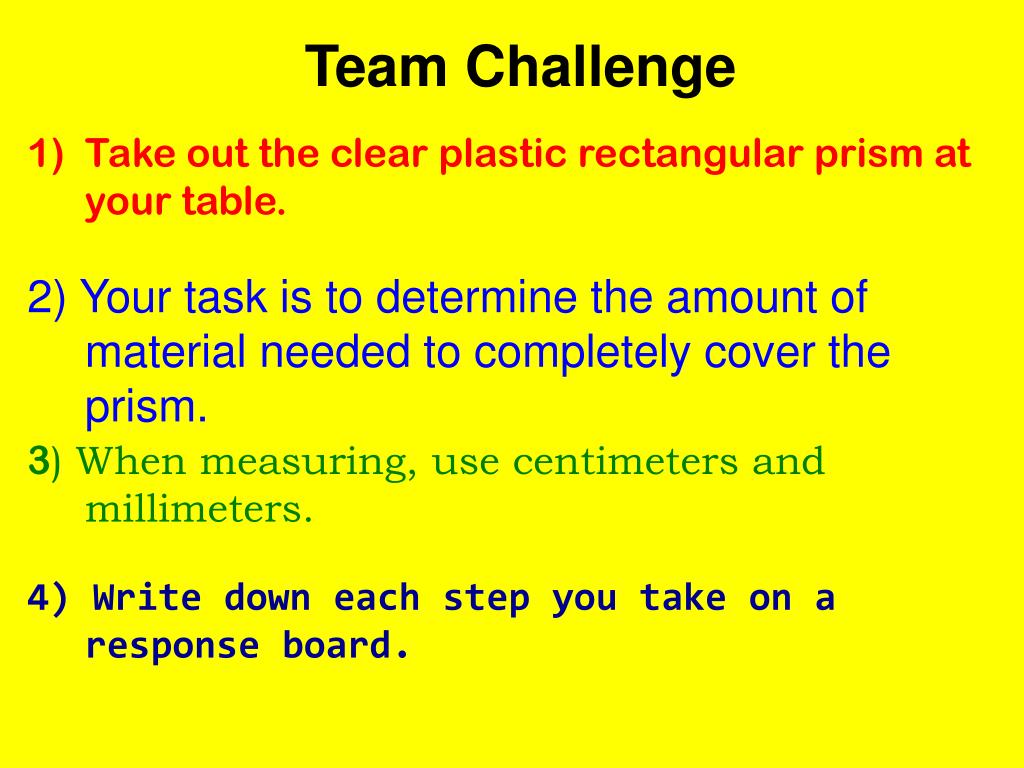 Team Challenge

1) Take out the clear plastic rectangular prism at your table.

2) Your task is to determine the amount of material needed to completely cover the prism.

3) When measuring, use centimeters and millimeters.

4) Write down each step you take on a response board.